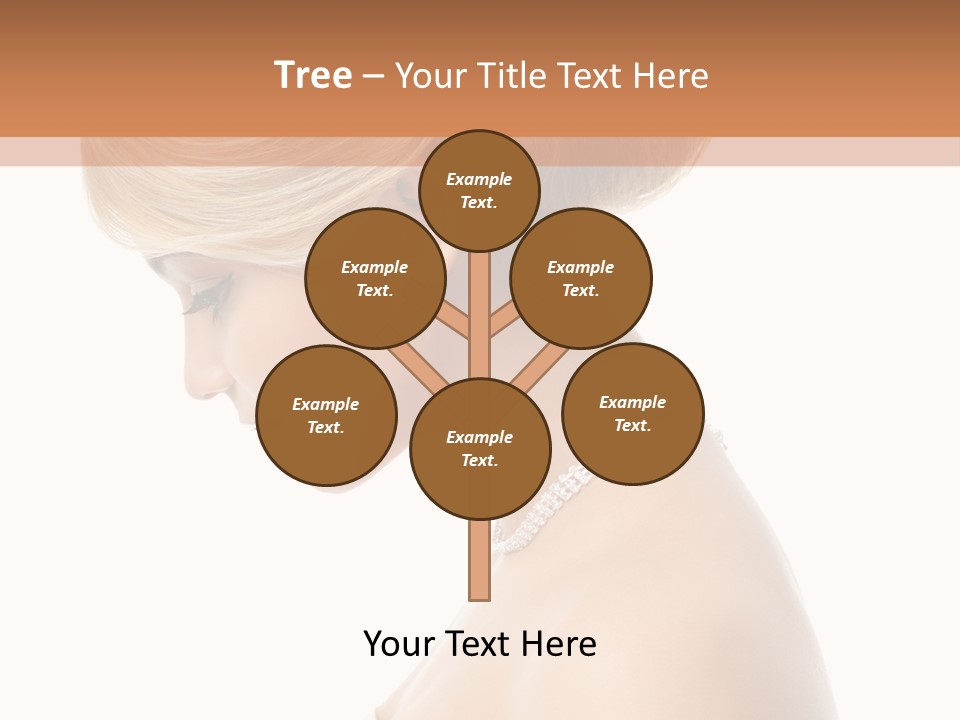 Tree – Your Title Text Here

Example Text.

Example Text.

Example Text.

Example Text.

Example Text.

Example Text.

Your Text Here